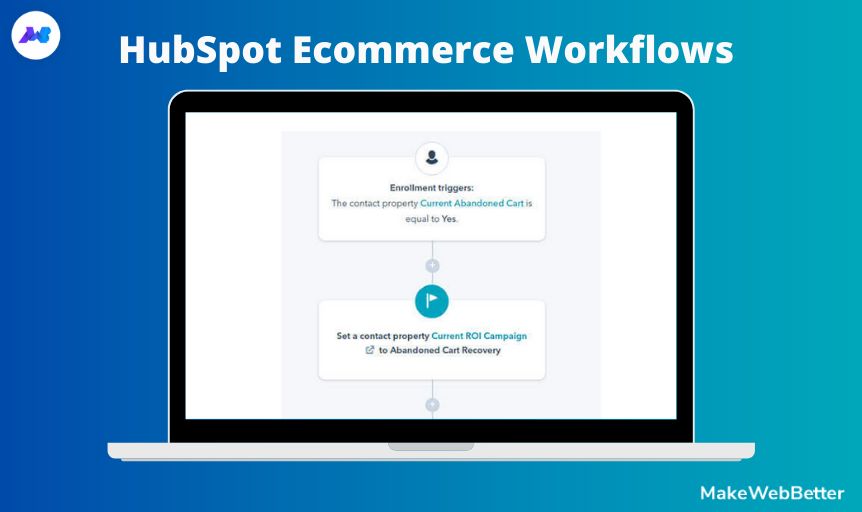 HubSpot Ecommerce Workflows

Enrollment triggers:
The contact property Current Abandoned Cart is equal to Yes.

Set a contact property Current ROI Campaign to Abandoned Cart Recovery

MakeWebBetter